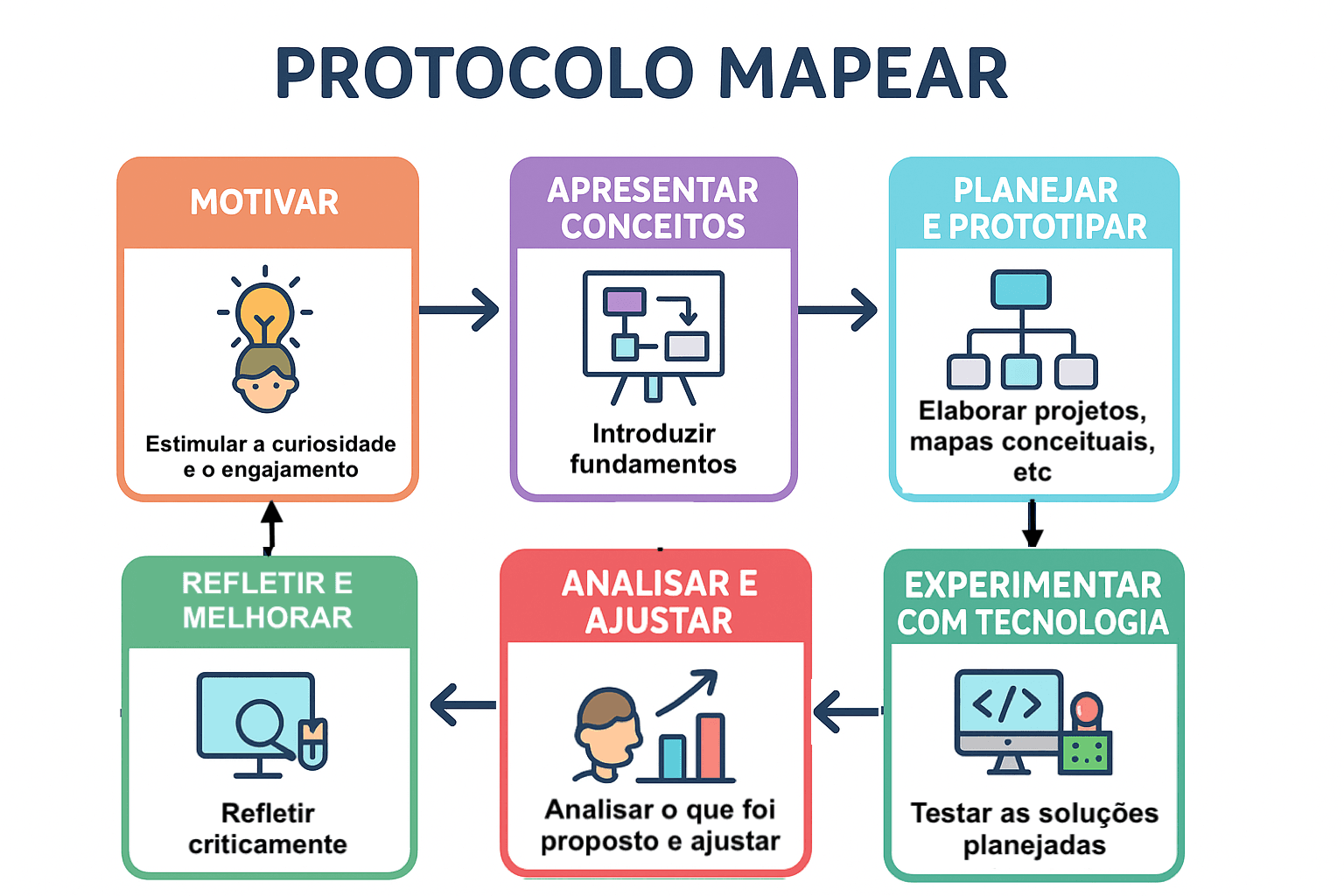 PROTOCOLO MAPEAR

MOTIVAR

Estimular a curiosidade e o engajamento

APRESENTAR CONCEITOS

Introduzir fundamentos

PLANEJAR E PROTOTIPAR

Elaborar projetos, mapas conceituais, etc

EXPERIMENTAR COM TECNOLOGIA

Testar as soluções planejadas

ANALISAR E AJUSTAR

Analisar o que foi proposto e ajustar

REFLETIR E MELHORAR

Refletir criticamente